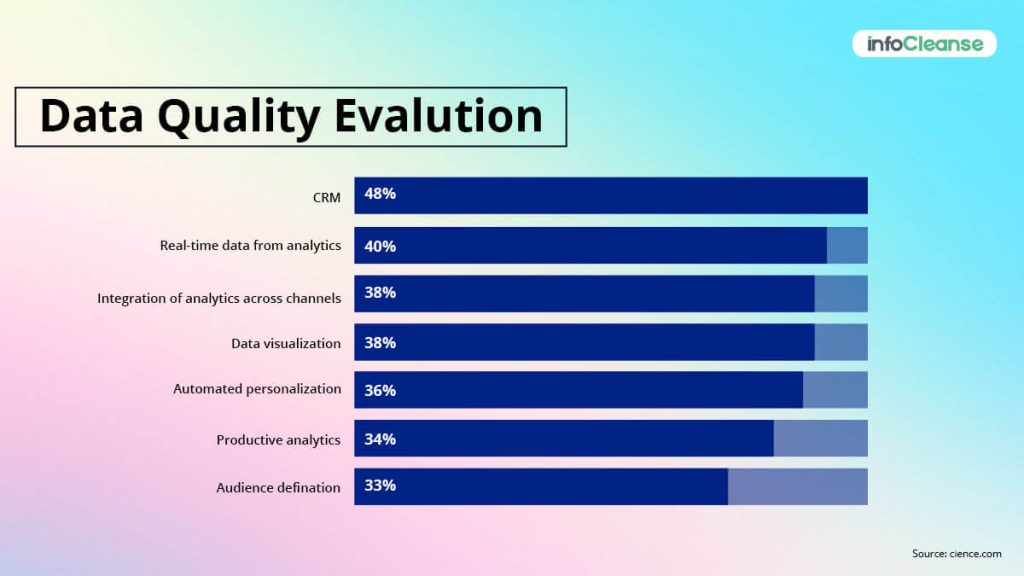 infoCleanse

Data Quality Evalution

CRM 48%

Real-time data from analytics 40%

Integration of analytics across channels 38%

Data visualization 38%

Automated personalization 36%

Productive analytics 34%

Audience defination 33%

Source: cience.com